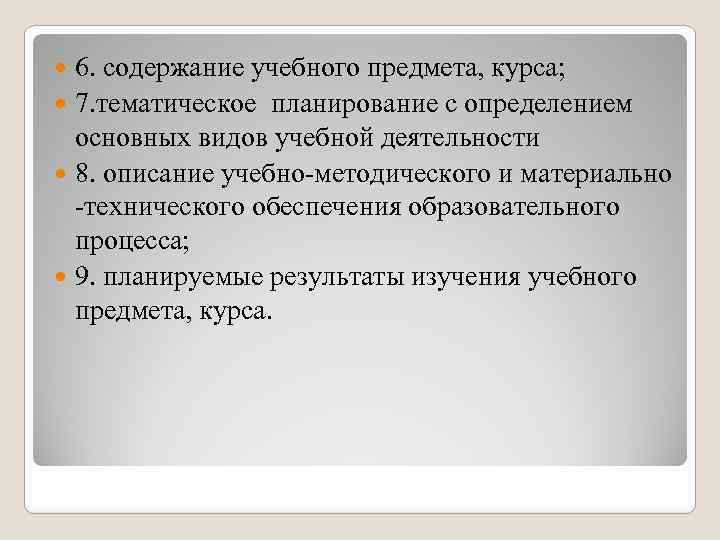 6. содержание учебного предмета, курса;

7.тематическое планирование с определением основных видов учебной деятельности

8. описание учебно-методического и материально -технического обеспечения образовательного процесса;

9. планируемые результаты изучения учебного предмета, курса.